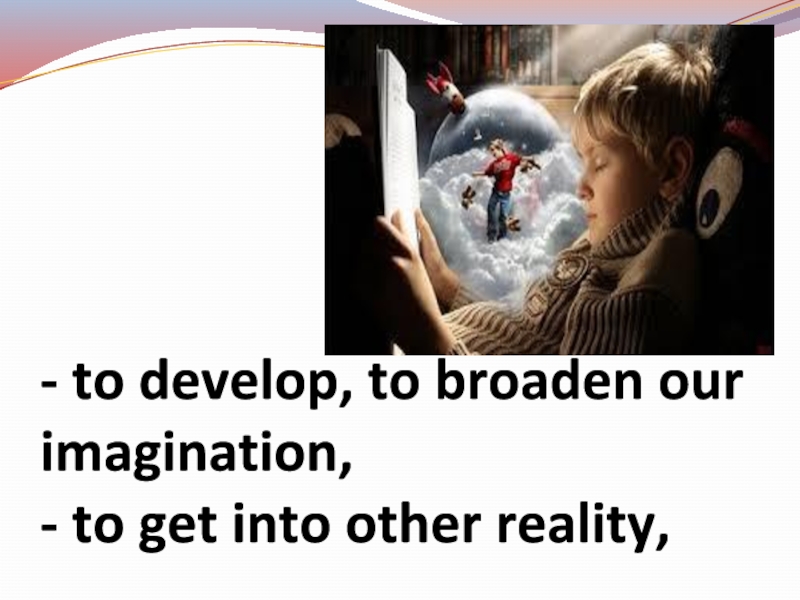 - to develop, to broaden our imagination,
- to get into other reality,